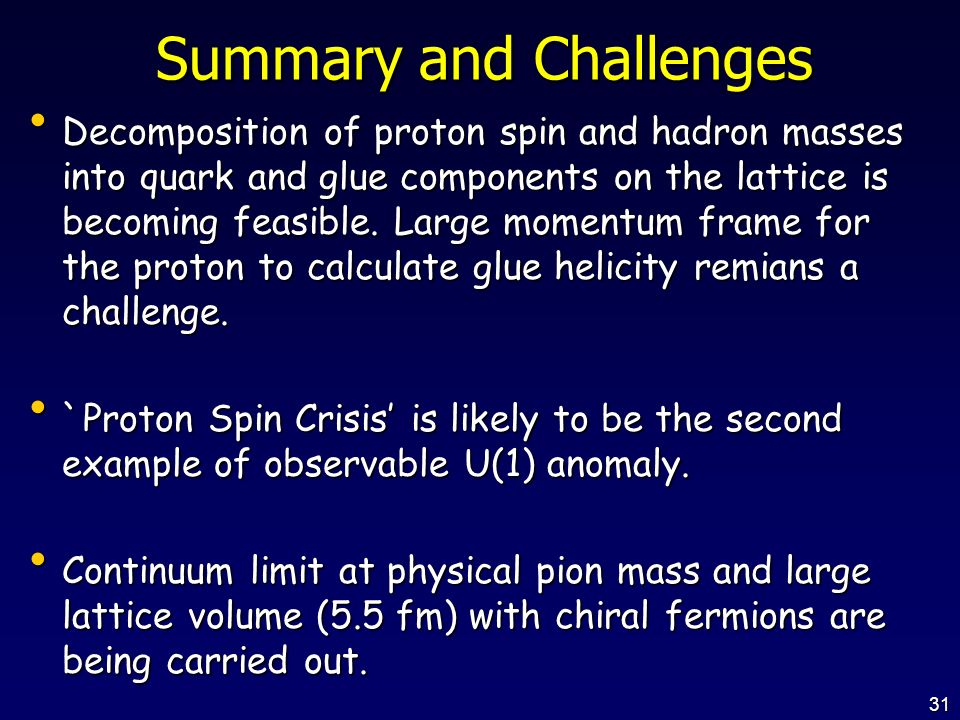 Summary and Challenges

• Decomposition of proton spin and hadron masses into quark and glue components on the lattice is becoming feasible. Large momentum frame for the proton to calculate glue helicity remians a challenge.

• `Proton Spin Crisis' is likely to be the second example of observable U(1) anomaly.

• Continuum limit at physical pion mass and large lattice volume (5.5 fm) with chiral fermions are being carried out.

31